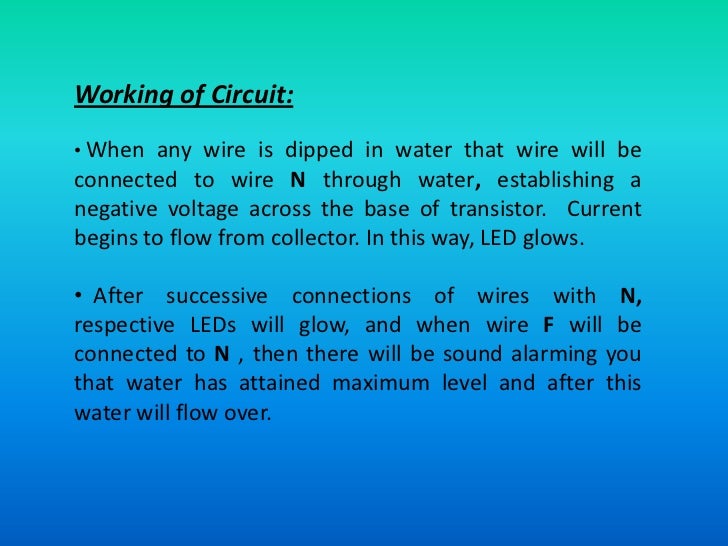 Working of Circuit:

• When any wire is dipped in water that wire will be connected to wire N through water, establishing a negative voltage across the base of transistor. Current begins to flow from collector. In this way, LED glows.

• After successive connections of wires with N, respective LEDs will glow, and when wire F will be connected to N , then there will be sound alarming you that water has attained maximum level and after this water will flow over.